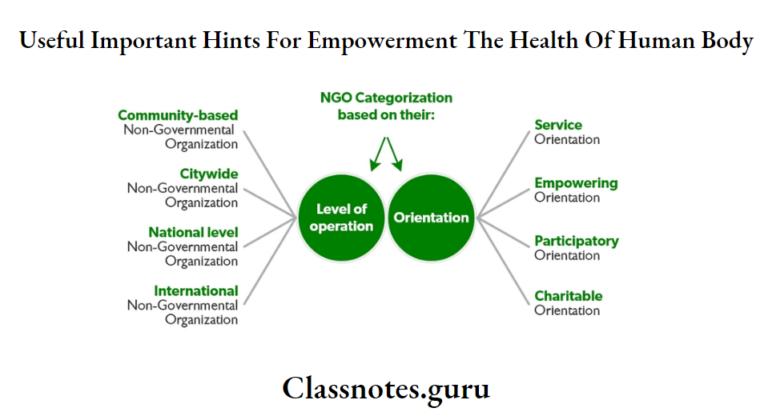 Useful Important Hints For Empowerment The Health Of Human Body

NGO Categorization based on their:

Community-based Non-Governmental Organization

Citywide Non-Governmental Organization

National level Non-Governmental Organization

International Non-Governmental Organization

Level of operation

Orientation

Service Orientation

Empowering Orientation

Participatory Orientation

Charitable Orientation

Classnotes.guru